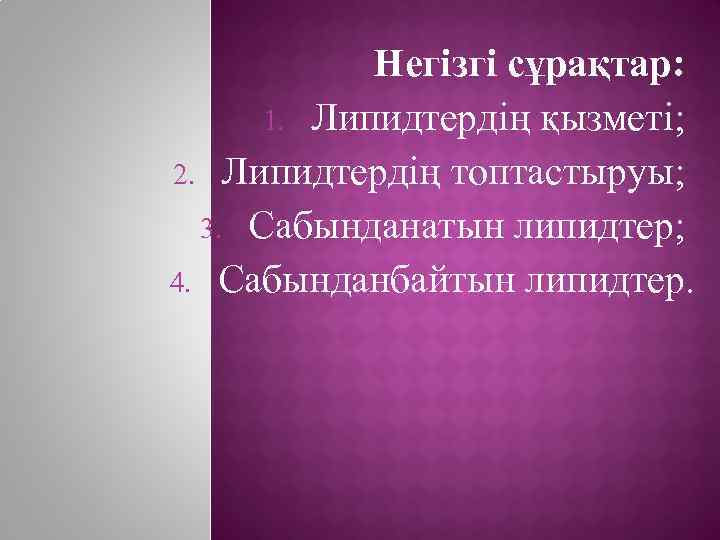 Негізгі сұрақтар:

1. Липидтердің қызметі;
2. Липидтердің топтастыруы;
3. Сабынданатын липидтер;
4. Сабынданбайтын липидтер.